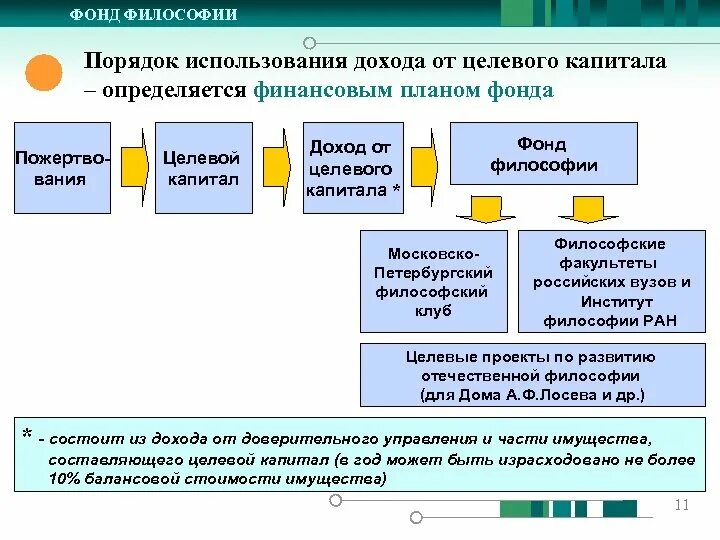 ФОНД ФИЛОСОФИИ

Порядок использования дохода от целевого капитала – определяется финансовым планом фонда

Пожертвования

Целевой капитал

Доход от целевого капитала *

Фонд философии

Московско-Петербургский философский клуб

Философские факультеты российских вузов и Институт философии РАН

Целевые проекты по развитию отечественной философии (для Дома А.Ф.Лосева и др.)

* - состоит из дохода от доверительного управления и части имущества, составляющего целевой капитал (в год может быть израсходовано не более 10% балансовой стоимости имущества)

11